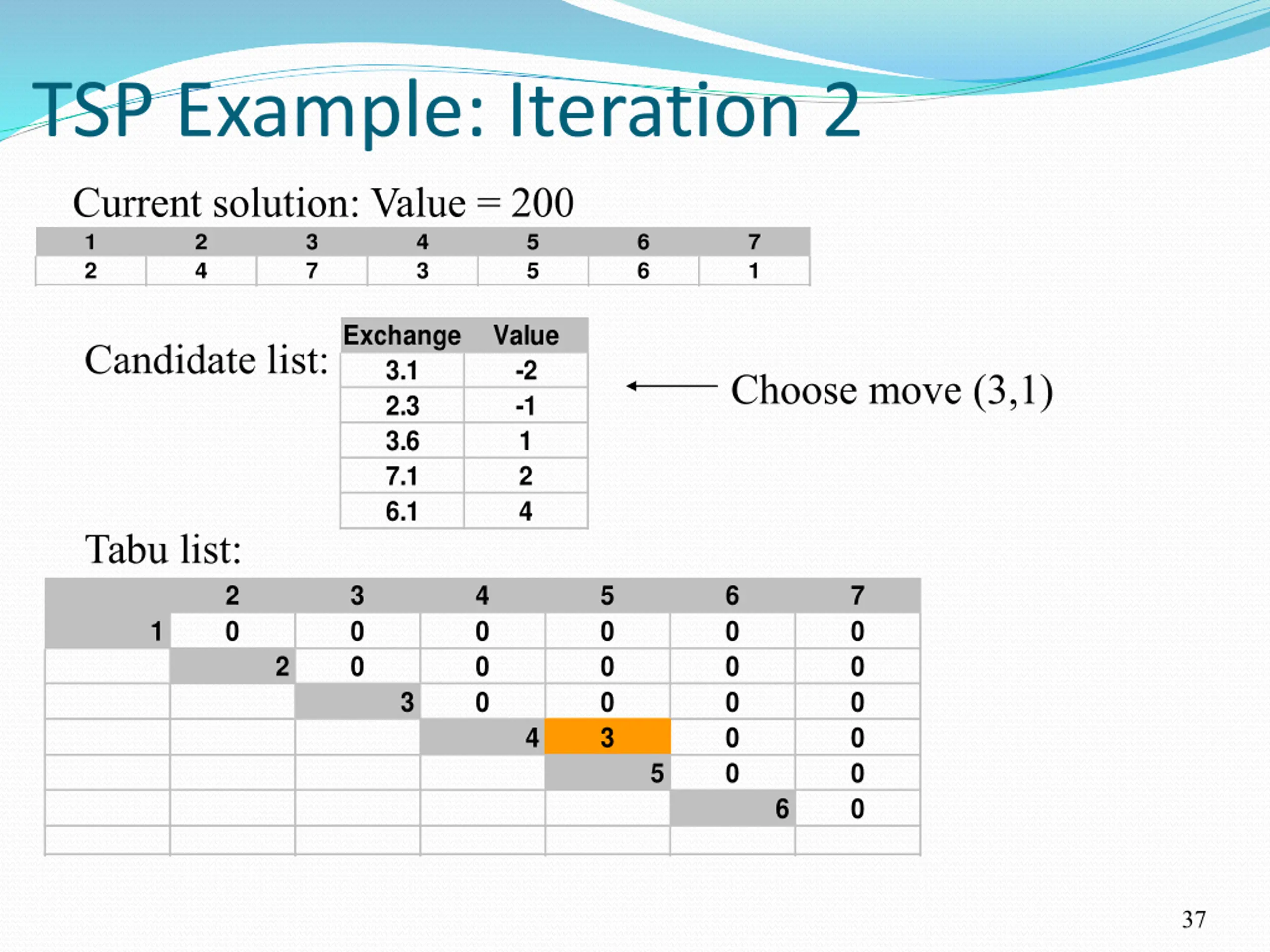 TSP Example: Iteration 2

Current solution: Value = 200

| 1 | 2 | 3 | 4 | 5 | 6 | 7 |
|---|---|---|---|---|---|---|
| 2 | 4 | 7 | 3 | 5 | 6 | 1 |

Candidate list:

| Exchange | Value |
|---|---|
| 3.1 | -2 |
| 2.3 | -1 |
| 3.6 | 1 |
| 7.1 | 2 |
| 6.1 | 4 |

Choose move (3,1)

Tabu list:

| | 2 | 3 | 4 | 5 | 6 | 7 |
|---|---|---|---|---|---|---|
| 1 | 0 | 0 | 0 | 0 | 0 | 0 |
| | 2 | 0 | 0 | 0 | 0 | 0 |
| | | 3 | 0 | 0 | 0 | 0 |
| | | | 4 | 3 | 0 | 0 |
| | | | | 5 | 0 | 0 |
| | | | | | 6 | 0 |
| | | | | | | |

37